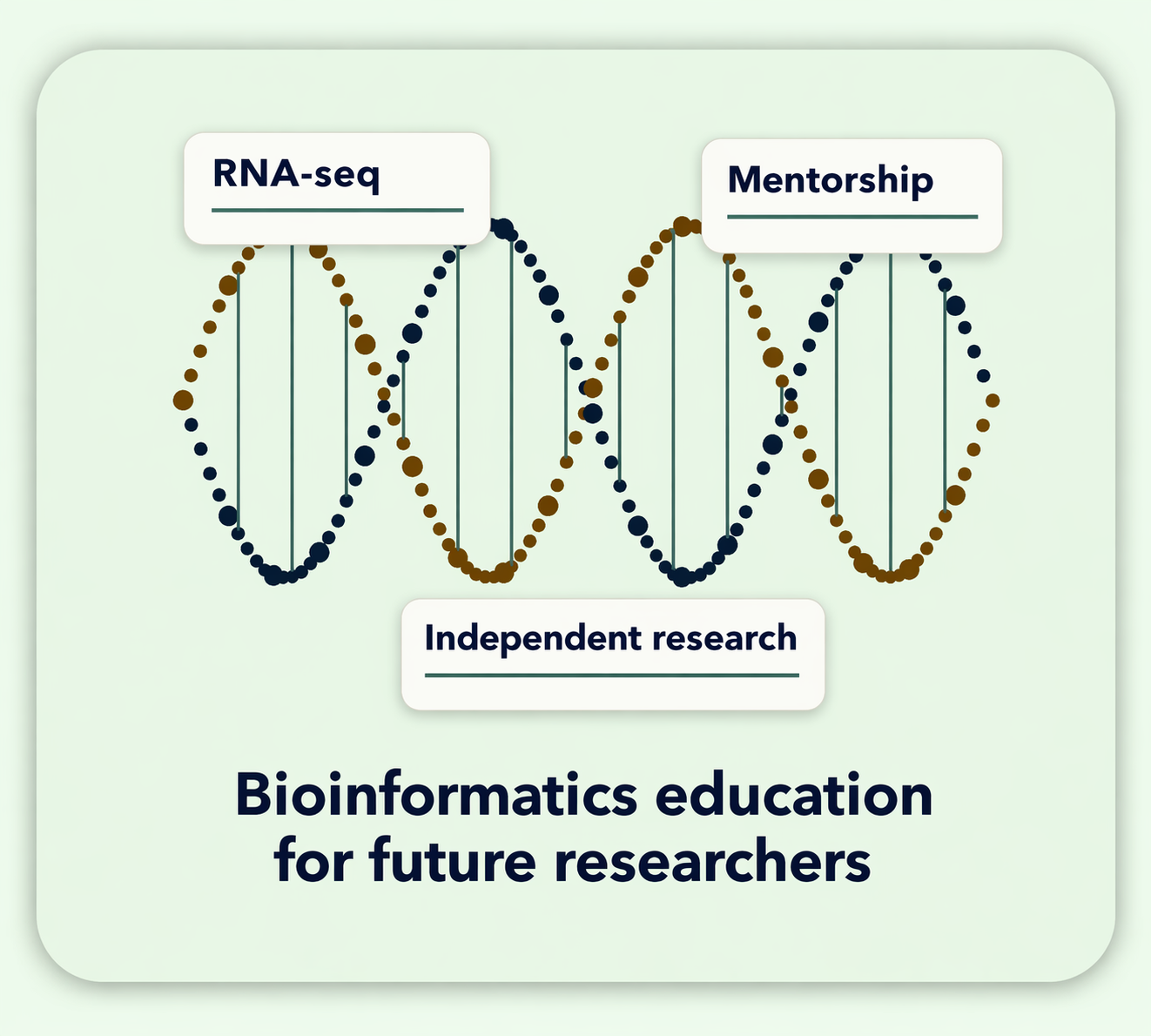 RNA-seq

Mentorship

Independent research

Bioinformatics education
for future researchers